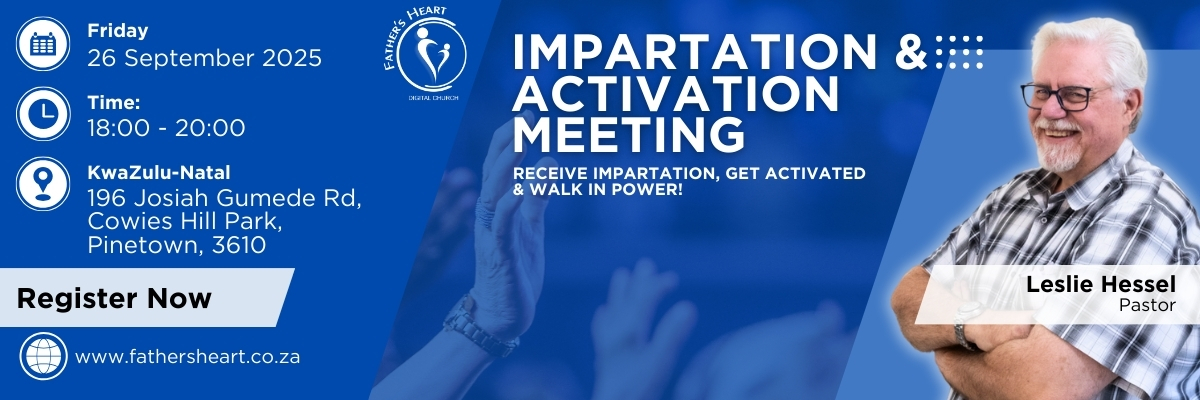 Friday
26 September 2025

Time:
18:00 - 20:00

KwaZulu-Natal
196 Josiah Gumede Rd, Cowies Hill Park, Pinetown, 3610

Register Now

www.fathersheart.co.za

FATHER'S HEART
DIGITAL CHURCH

IMPARTATION & ACTIVATION MEETING

RECEIVE IMPARTATION, GET ACTIVATED & WALK IN POWER!

Leslie Hessel
Pastor